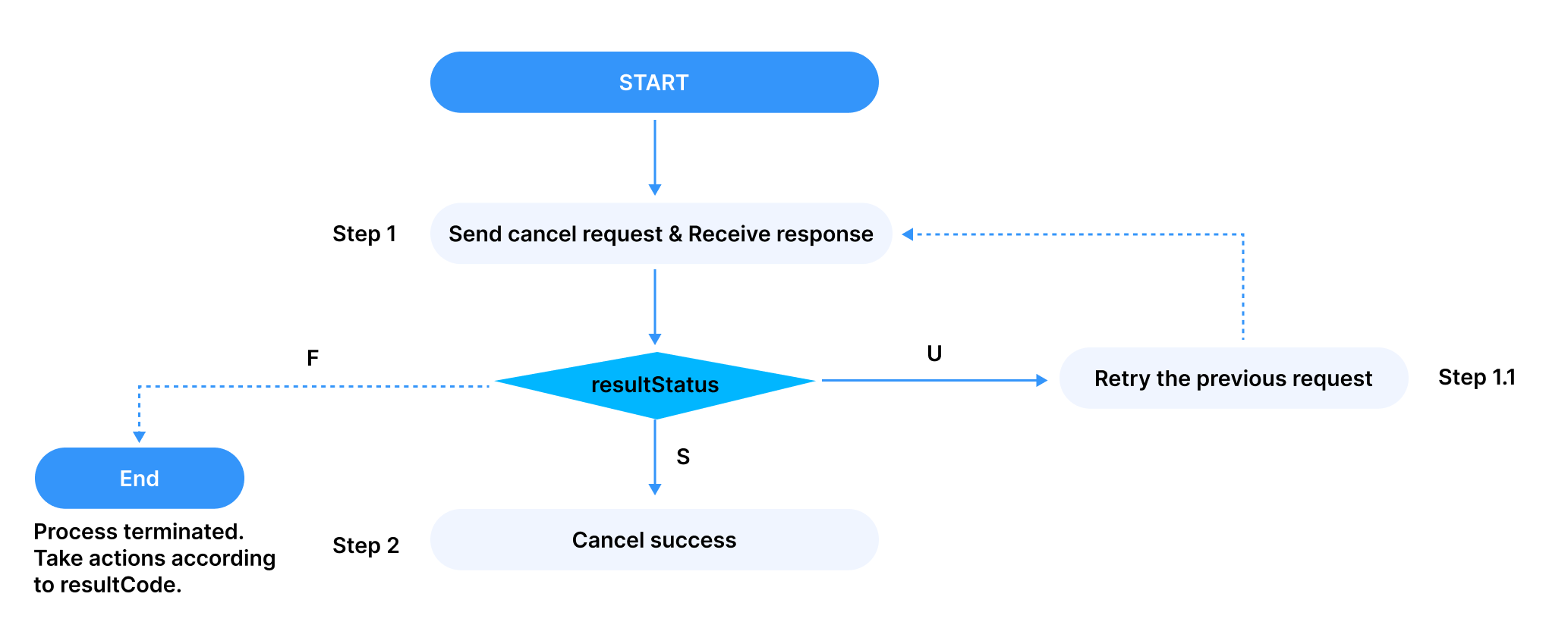 START

Step 1

Send cancel request & Receive response

F

resultStatus

U

Retry the previous request

Step 1.1

S

End

Process terminated. Take actions according to resultCode.

Step 2

Cancel success